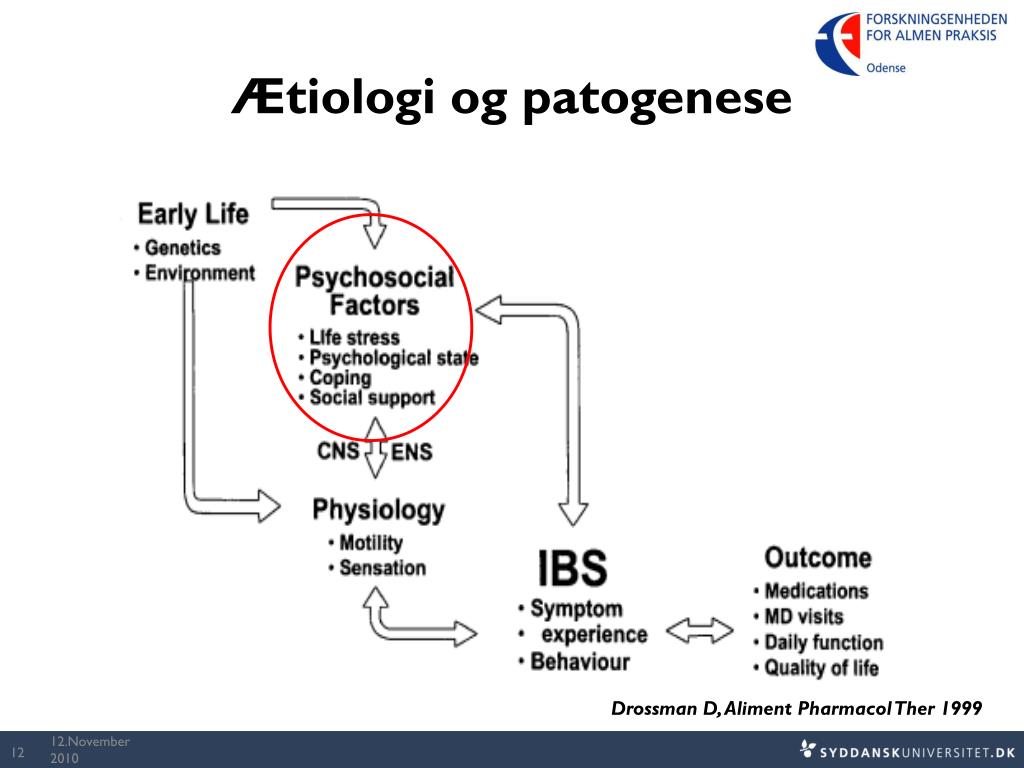 FORSKNINGSENHEDEN
FOR ALMEN PRAKSIS
Odense

Ætiologi og patogenese

Early Life
• Genetics
• Environment

Psychosocial Factors
• Life stress
• Psychological state
• Coping
• Social support

CNS ENS

Physiology
• Motility
• Sensation

IBS
• Symptom
• experience
• Behaviour

Outcome
• Medications
• MD visits
• Daily function
• Quality of life

Drossman D, Aliment Pharmacol Ther 1999

12 12.November 2010

SYDDANSKUNIVERSITET.DK